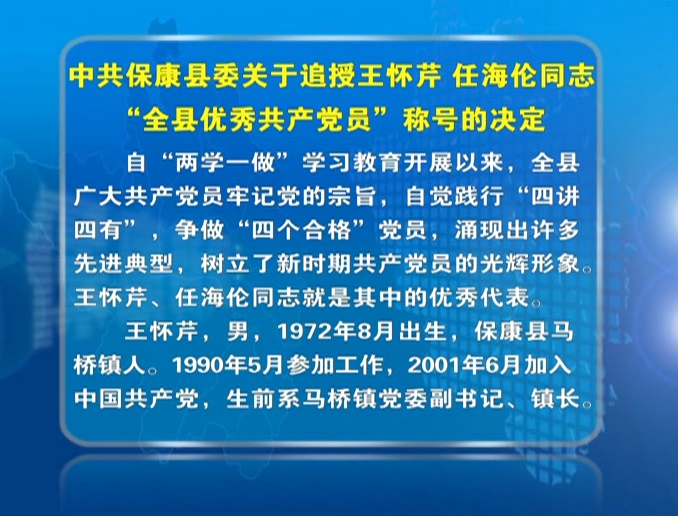 中共保康县委关于追授王怀芹 任海伦同志“全县优秀共产党员”称号的决定

自“两学一做”学习教育开展以来，全县广大共产党员牢记党的宗旨，自觉践行“四讲四有”，争做“四个合格”党员，涌现出许多先进典型，树立了新时期共产党员的光辉形象。王怀芹、任海伦同志就是其中的优秀代表。

王怀芹，男，1972年8月出生，保康县马桥镇人。1990年5月参加工作，2001年6月加入中国共产党，生前系马桥镇党委副书记、镇长。